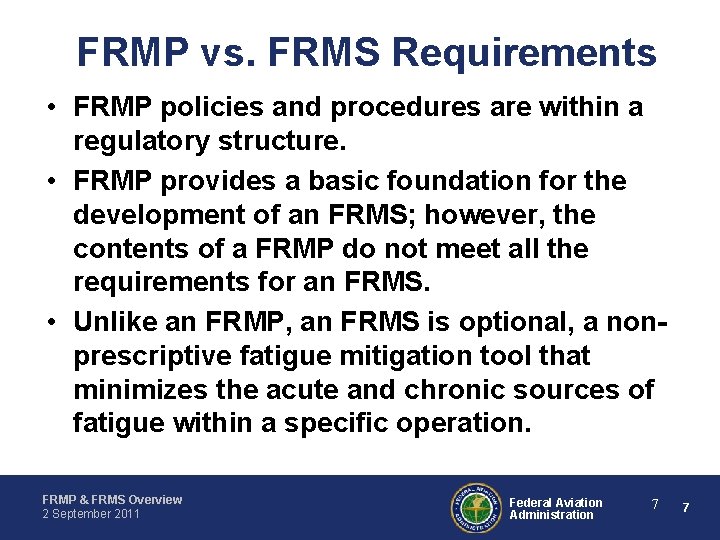 FRMP vs. FRMS Requirements

• FRMP policies and procedures are within a regulatory structure.

• FRMP provides a basic foundation for the development of an FRMS; however, the contents of a FRMP do not meet all the requirements for an FRMS.

• Unlike an FRMP, an FRMS is optional, a non-prescriptive fatigue mitigation tool that minimizes the acute and chronic sources of fatigue within a specific operation.

FRMP & FRMS Overview
2 September 2011

FEDERAL AVIATION ADMINISTRATION

Federal Aviation Administration

7 7